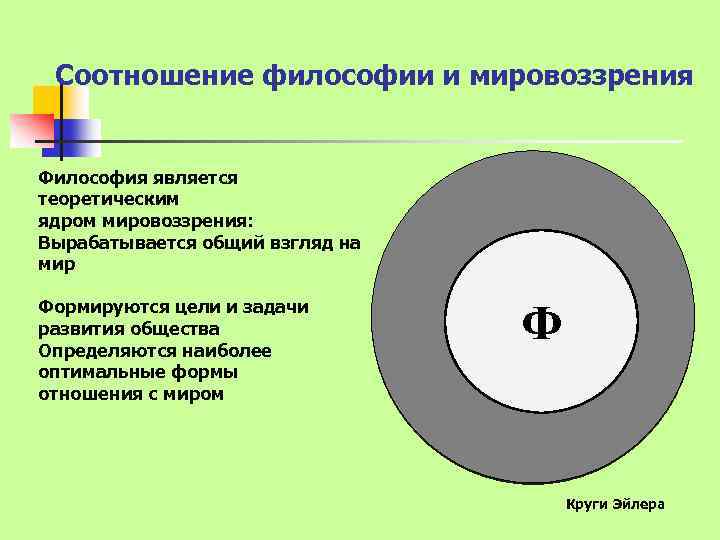 Соотношение философии и мировоззрения

Философия является теоретическим ядром мировоззрения:
Вырабатывается общий взгляд на мир

Формируются цели и задачи развития общества
Определяются наиболее оптимальные формы отношения с миром

Ф

Круги Эйлера